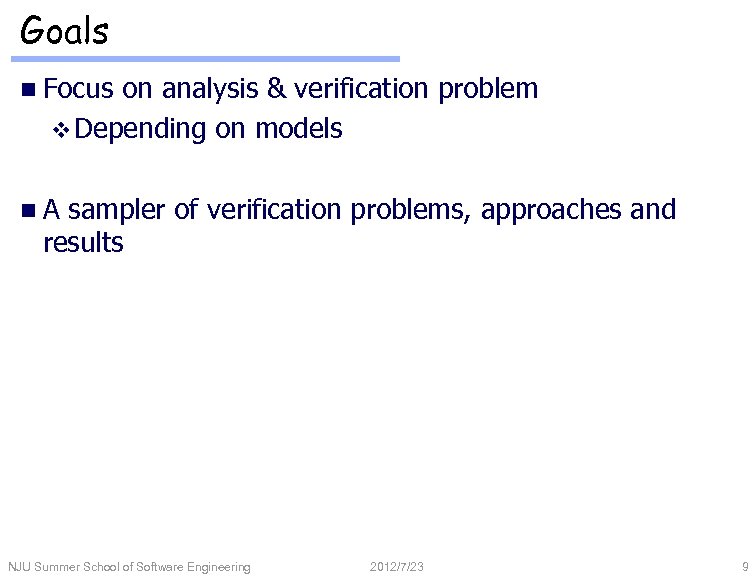 Goals

Focus on analysis & verification problem

Depending on models

A sampler of verification problems, approaches and results

NJU Summer School of Software Engineering 2012/7/23 9